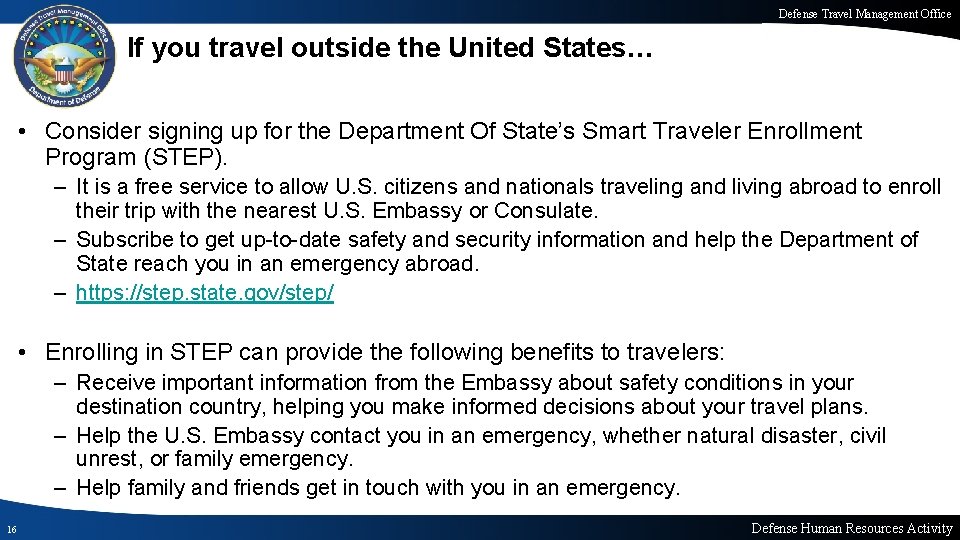 Defense Travel Management Office

Defense Travel Management Office
Department of Defense

If you travel outside the United States…

• Consider signing up for the Department Of State's Smart Traveler Enrollment Program (STEP).
– It is a free service to allow U.S. citizens and nationals traveling and living abroad to enroll their trip with the nearest U.S. Embassy or Consulate.
– Subscribe to get up-to-date safety and security information and help the Department of State reach you in an emergency abroad.
– https://step.state.gov/step/

• Enrolling in STEP can provide the following benefits to travelers:
– Receive important information from the Embassy about safety conditions in your destination country, helping you make informed decisions about your travel plans.
– Help the U.S. Embassy contact you in an emergency, whether natural disaster, civil unrest, or family emergency.
– Help family and friends get in touch with you in an emergency.

16

Defense Human Resources Activity